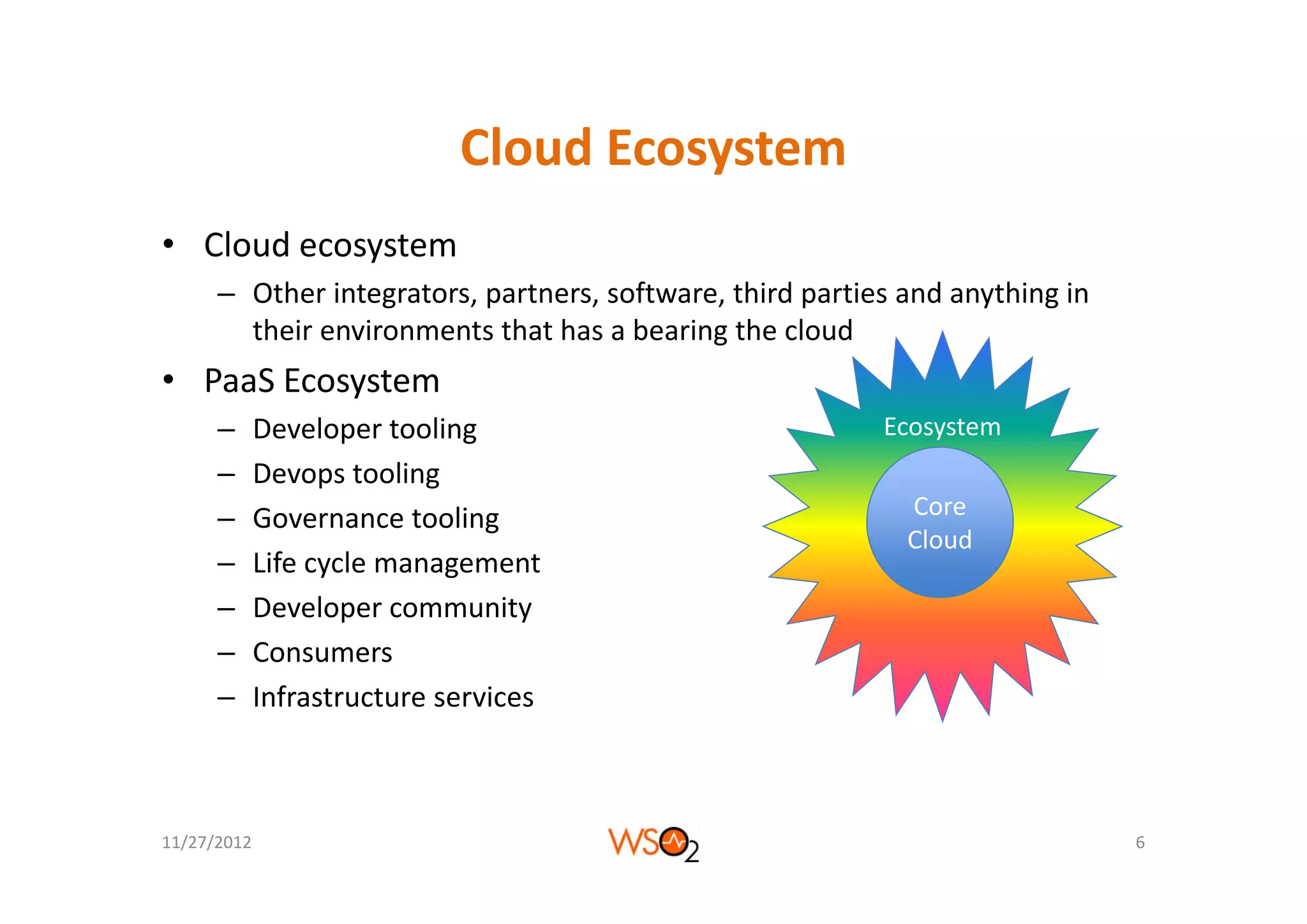 Cloud Ecosystem

• Cloud ecosystem
– Other integrators, partners, software, third parties and anything in their environments that has a bearing the cloud

• PaaS Ecosystem
– Developer tooling
– Devops tooling
– Governance tooling
– Life cycle management
– Developer community
– Consumers
– Infrastructure services

Ecosystem

Core Cloud

11/27/2012

WSO2

6